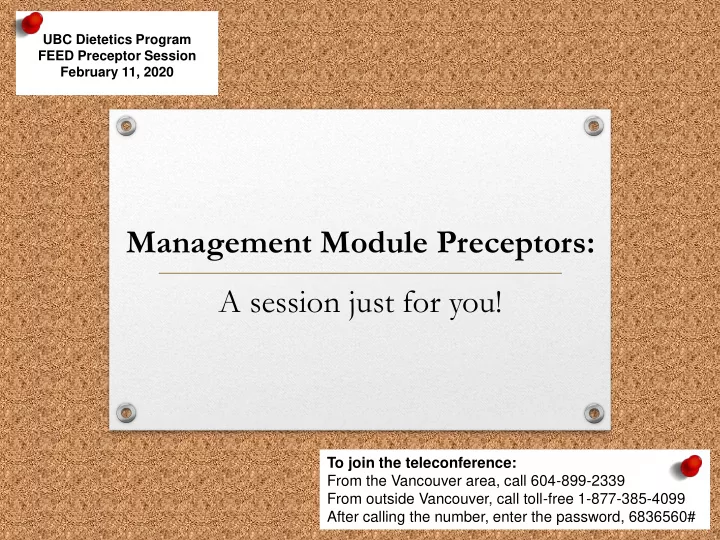 UBC Dietetics Program
FEED Preceptor Session
February 11, 2020

Management Module Preceptors:

A session just for you!

To join the teleconference:
From the Vancouver area, call 604-899-2339
From outside Vancouver, call toll-free 1-877-385-4099
After calling the number, enter the password, 6836560#